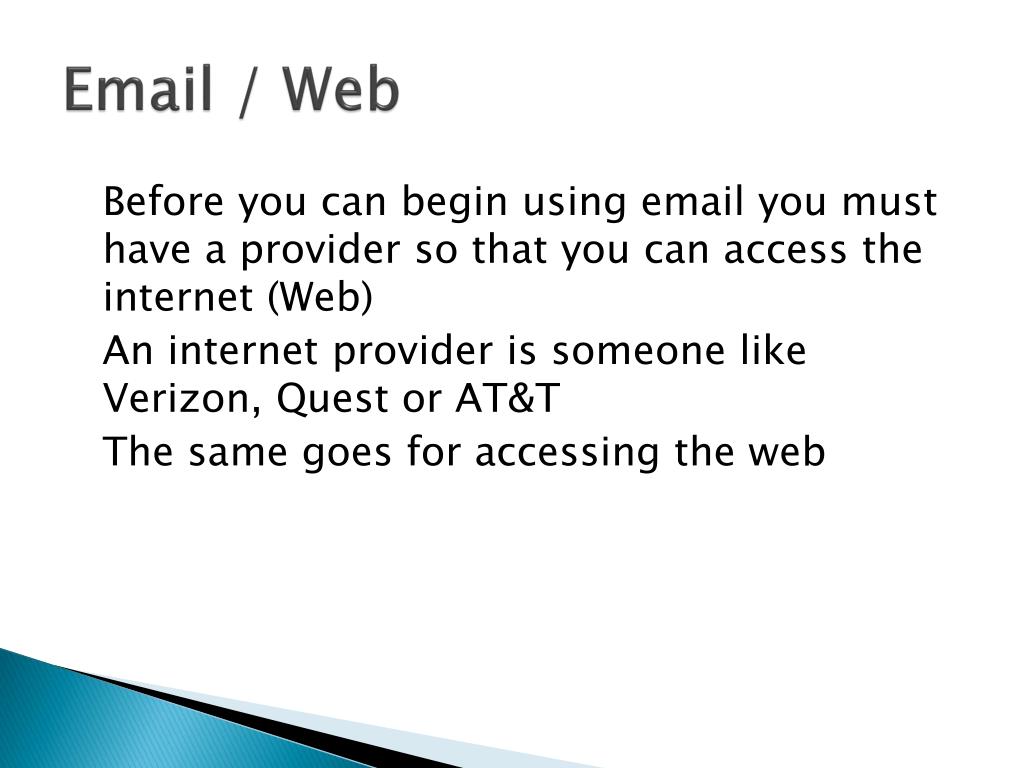 Email / Web

Before you can begin using email you must have a provider so that you can access the internet (Web)

An internet provider is someone like Verizon, Quest or AT&T

The same goes for accessing the web